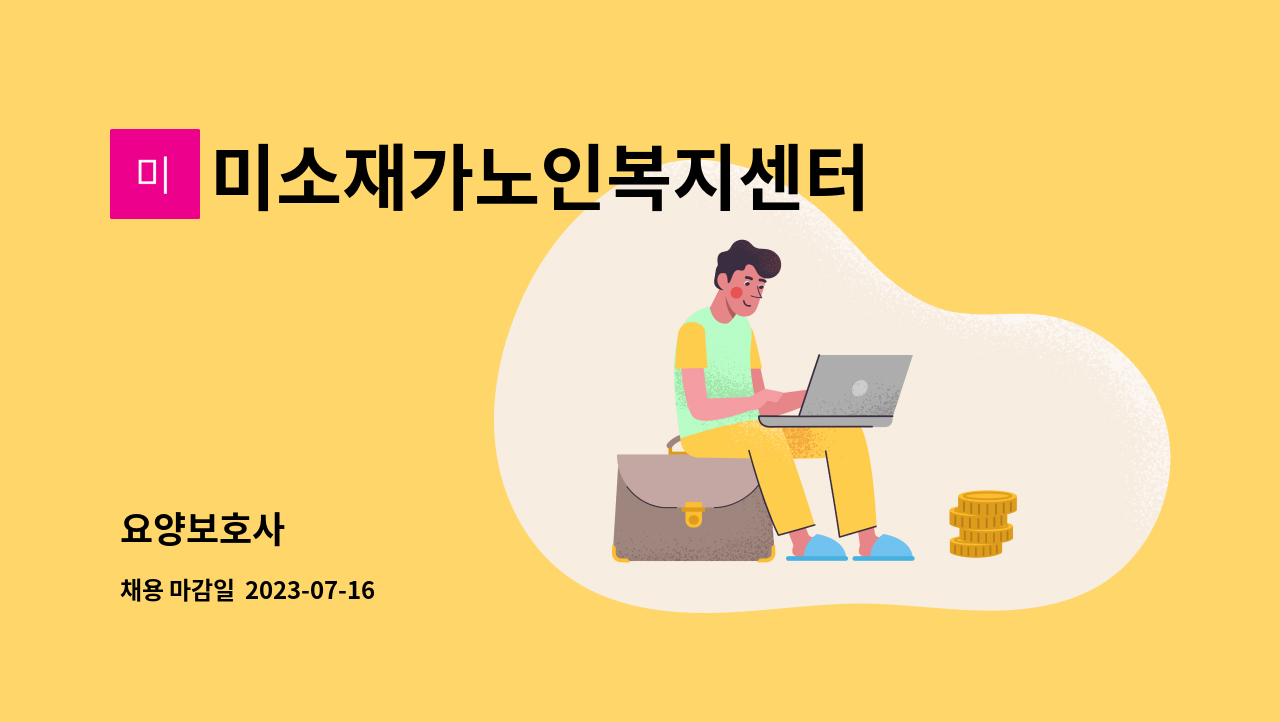 미

미소재가노인복지센터

요양보호사

채용 마감일 2023-07-16